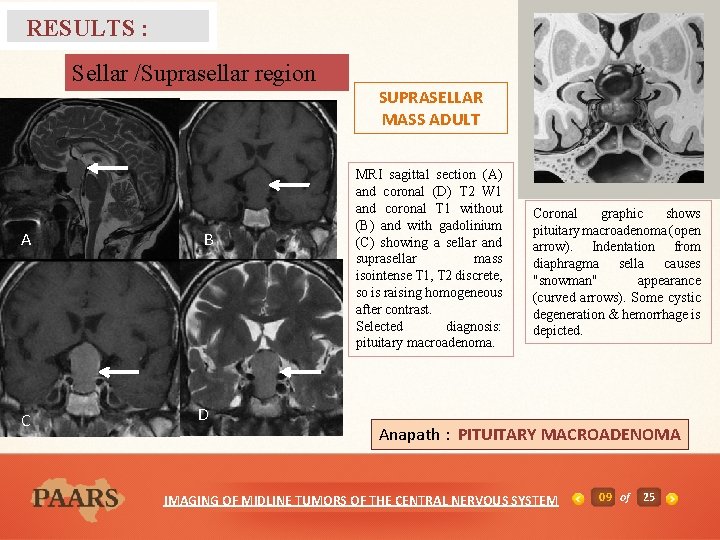 RESULTS :

Sellar /Suprasellar region

SUPRASELLAR MASS ADULT

A

B

C

D

MRI sagittal section (A) and coronal (D) T2 W1 and coronal T1 without (B) and with gadolinium (C) showing a sellar and suprasellar mass isointense T1, T2 discrete, so is raising homogeneous after contrast.
Selected diagnosis: pituitary macroadenoma.

Coronal graphic shows pituitary macroadenoma (open arrow). Indentation from diaphragma sella causes "snowman" appearance (curved arrows). Some cystic degeneration & hemorrhage is depicted.

Anapath : PITUITARY MACROADENOMA

PAARS

IMAGING OF MIDLINE TUMORS OF THE CENTRAL NERVOUS SYSTEM

09 of 25